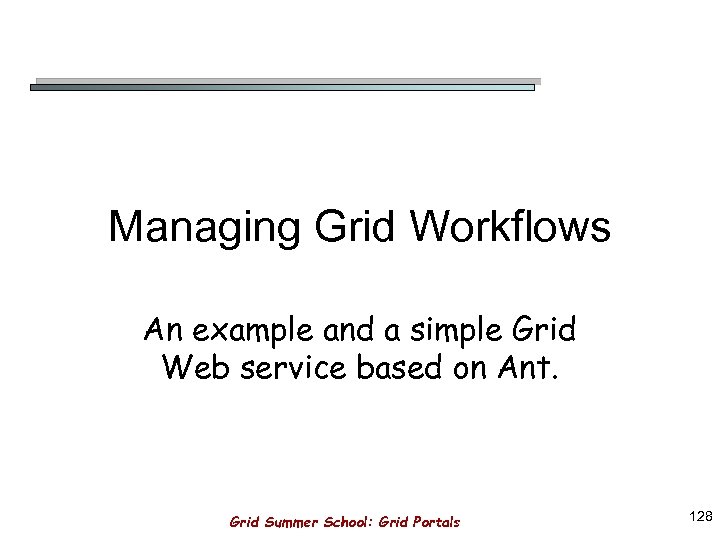 Managing Grid Workflows

An example and a simple Grid Web service based on Ant.

Grid Summer School: Grid Portals

128